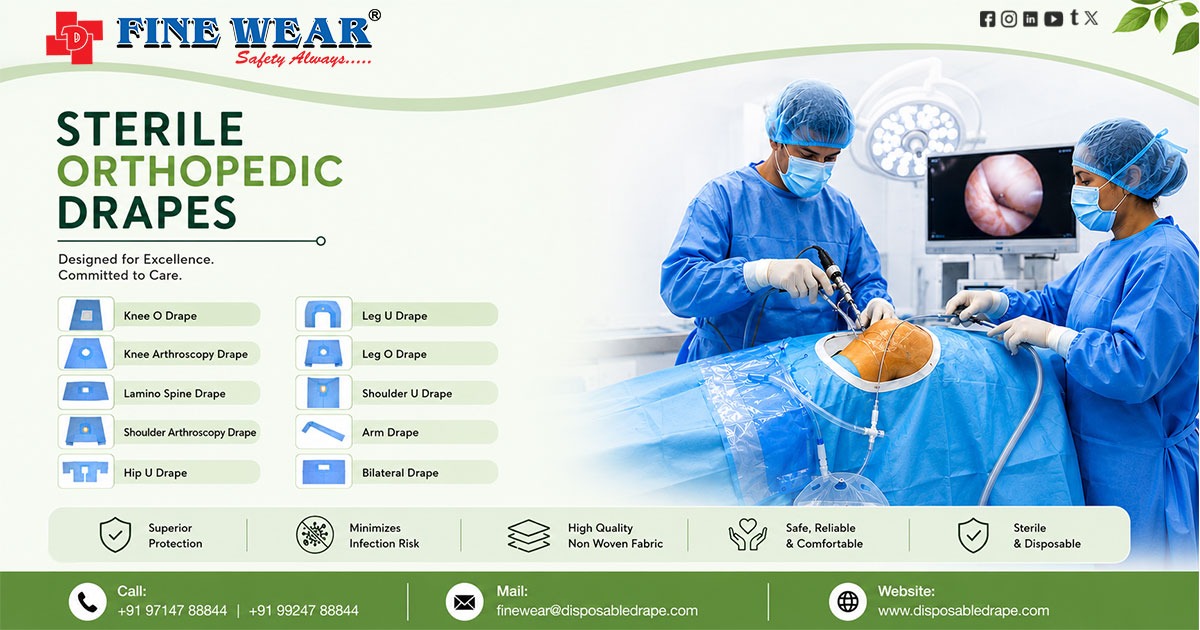 FINE WEAR®
Safety Always.....

STERILE
ORTHOPEDIC
DRAPES

Designed for Excellence.
Committed to Care.

Knee O Drape
Knee Arthroscopy Drape
Lamino Spine Drape
Shoulder Arthroscopy Drape
Hip U Drape

Leg U Drape
Leg O Drape
Shoulder U Drape
Arm Drape
Bilateral Drape

Superior Protection
Minimizes Infection Risk
High Quality Non Woven Fabric
Safe, Reliable & Comfortable
Sterile & Disposable

Call:
+91 97147 88844 | +91 99247 88844

Mail:
finewear@disposabledrape.com

Website:
www.disposabledrape.com